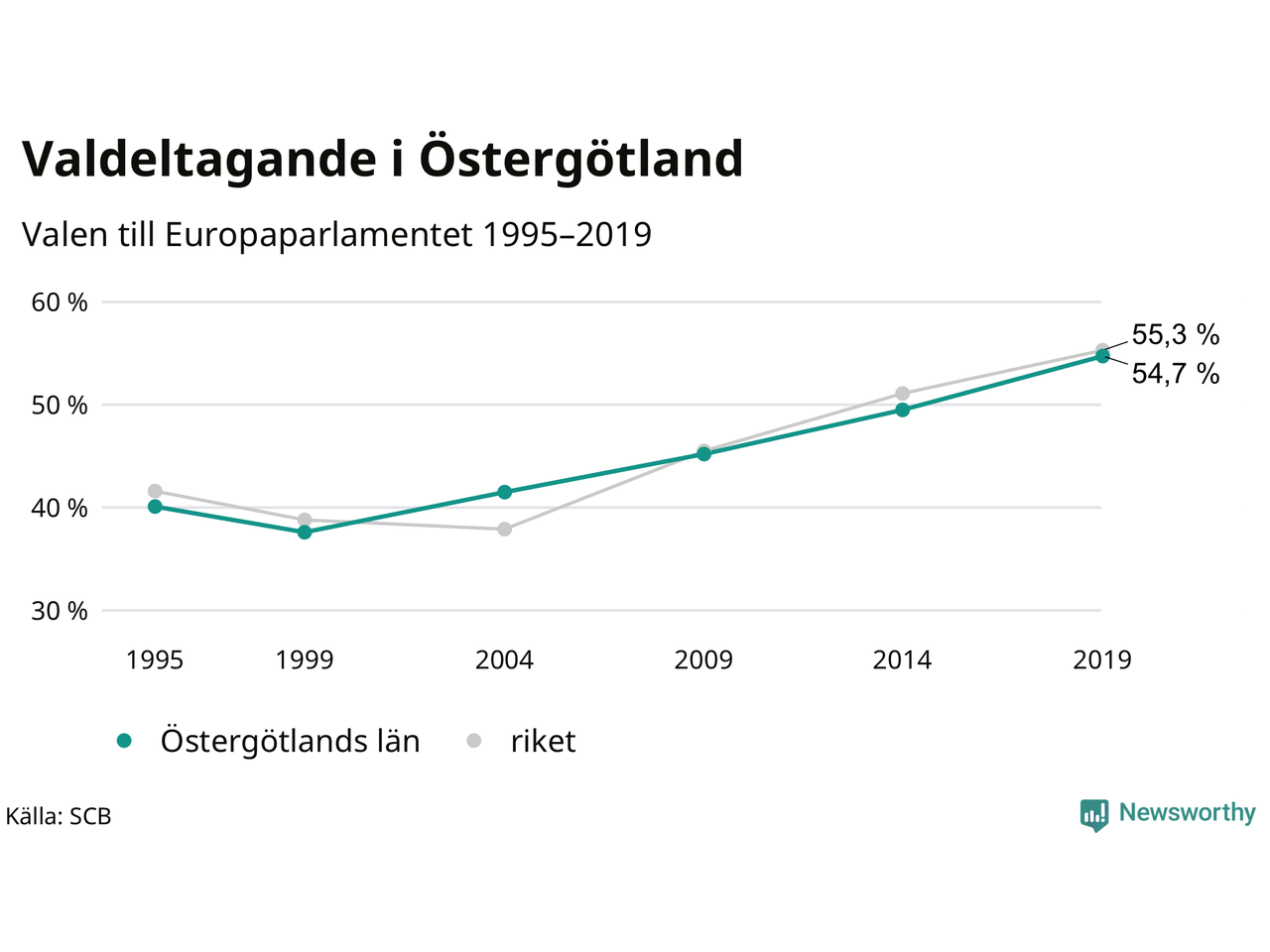 Valdeltagande i Östergötland

Valen till Europaparlamentet 1995–2019

60 %
50 %
40 %
30 %

55,3 %
54,7 %

1995 1999 2004 2009 2014 2019

Östergötlands län riket

Källa: SCB

Newsworthy